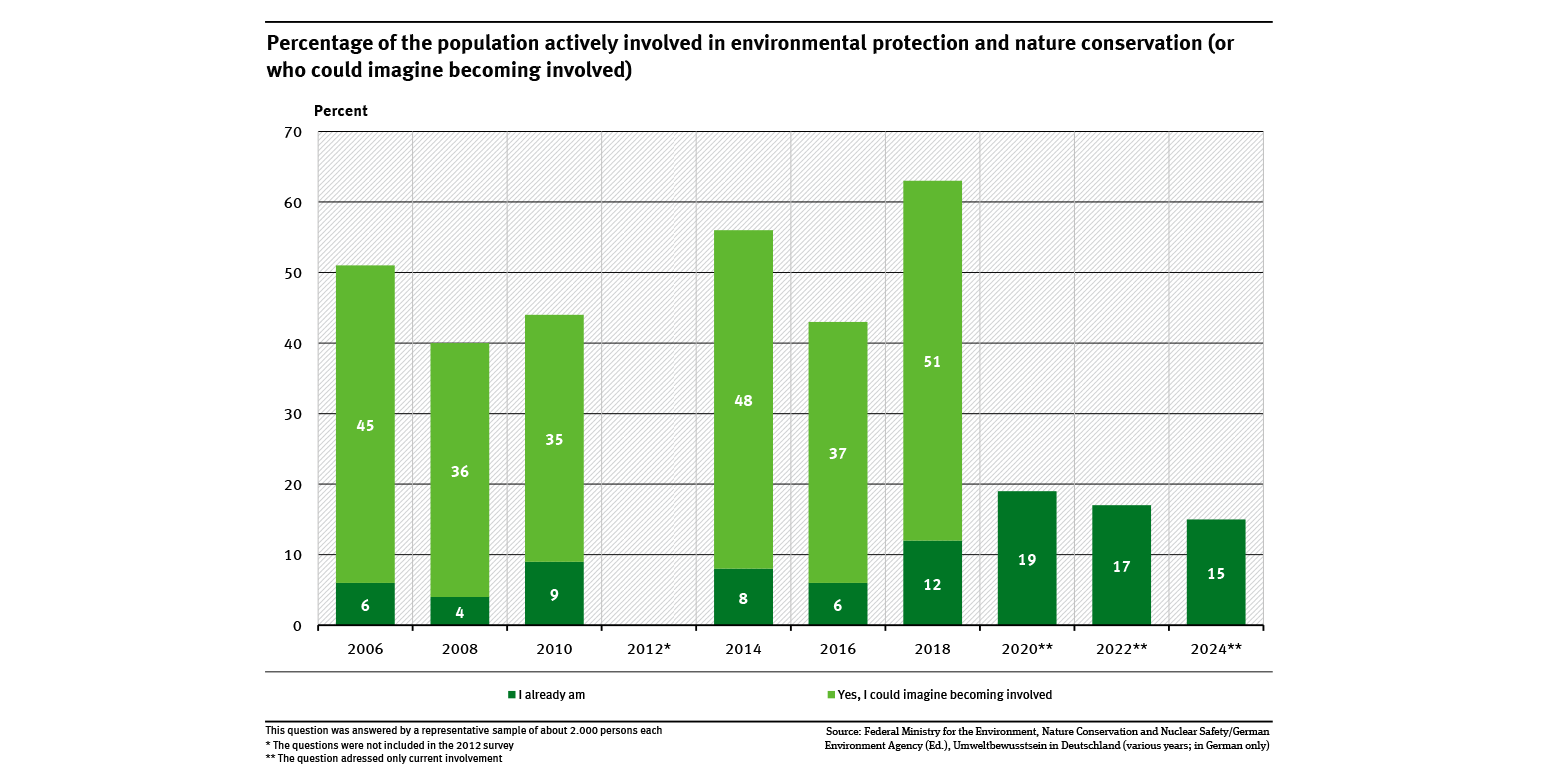 Percentage of the population actively involved in environmental protection and nature conservation (or who could imagine becoming involved)

Percent

70
60
50
40
30
20
10
0

45
6
36
4
35
9
48
8
37
6
51
12
19
17
15

2006
2008
2010
2012*
2014
2016
2018
2020**
2022**
2024**

I already am
Yes, I could imagine becoming involved

This question was answered by a representative sample of about 2.000 persons each
* The questions were not included in the 2012 survey
** The question adressed only current involvement

Source: Federal Ministry for the Environment, Nature Conservation and Nuclear Safety/German Environment Agency (Ed.), Umweltbewusstsein in Deutschland (various years; in German only)